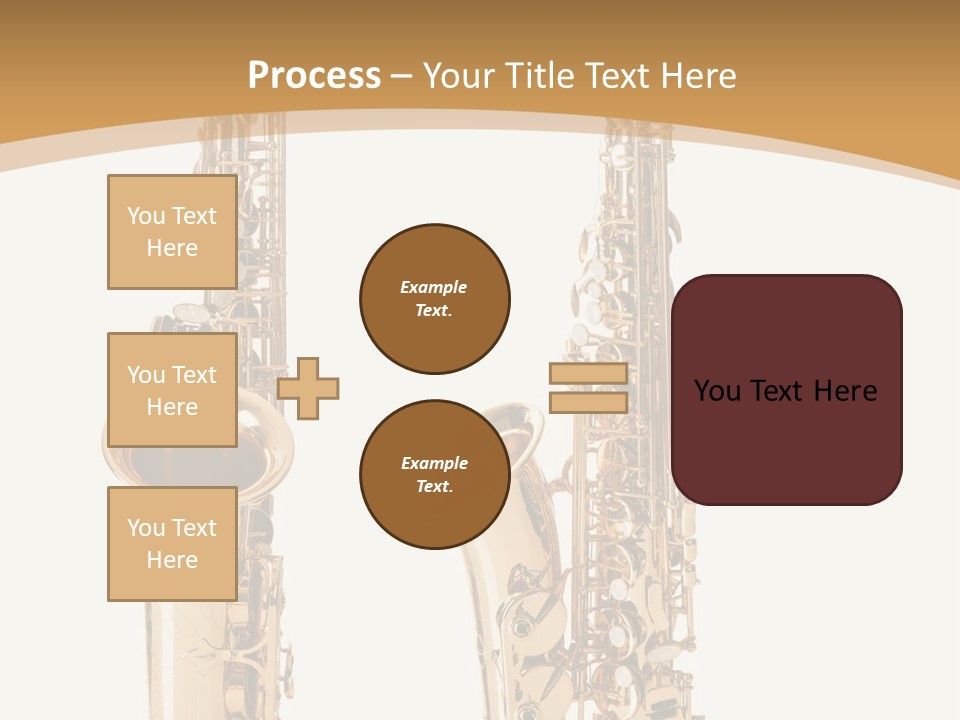 Process – Your Title Text Here

You Text Here

You Text Here

You Text Here

Example Text.

Example Text.

You Text Here